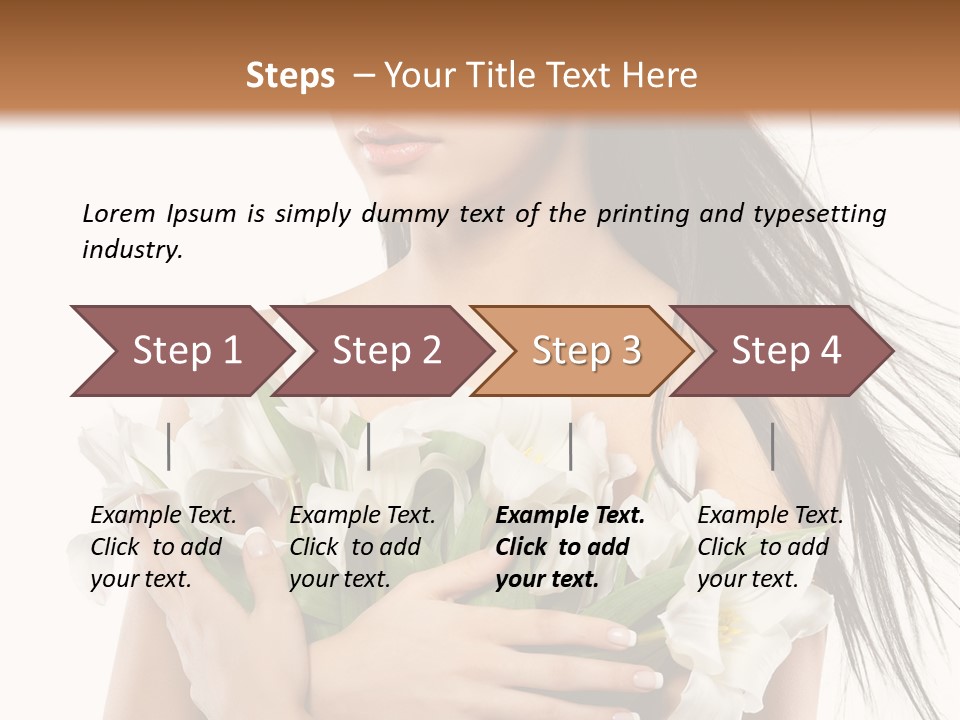 Steps – Your Title Text Here

Lorem Ipsum is simply dummy text of the printing and typesetting industry.

Step 1

Step 2

Step 3

Step 4

Example Text. Click to add your text.

Example Text. Click to add your text.

Example Text. Click to add your text.

Example Text. Click to add your text.